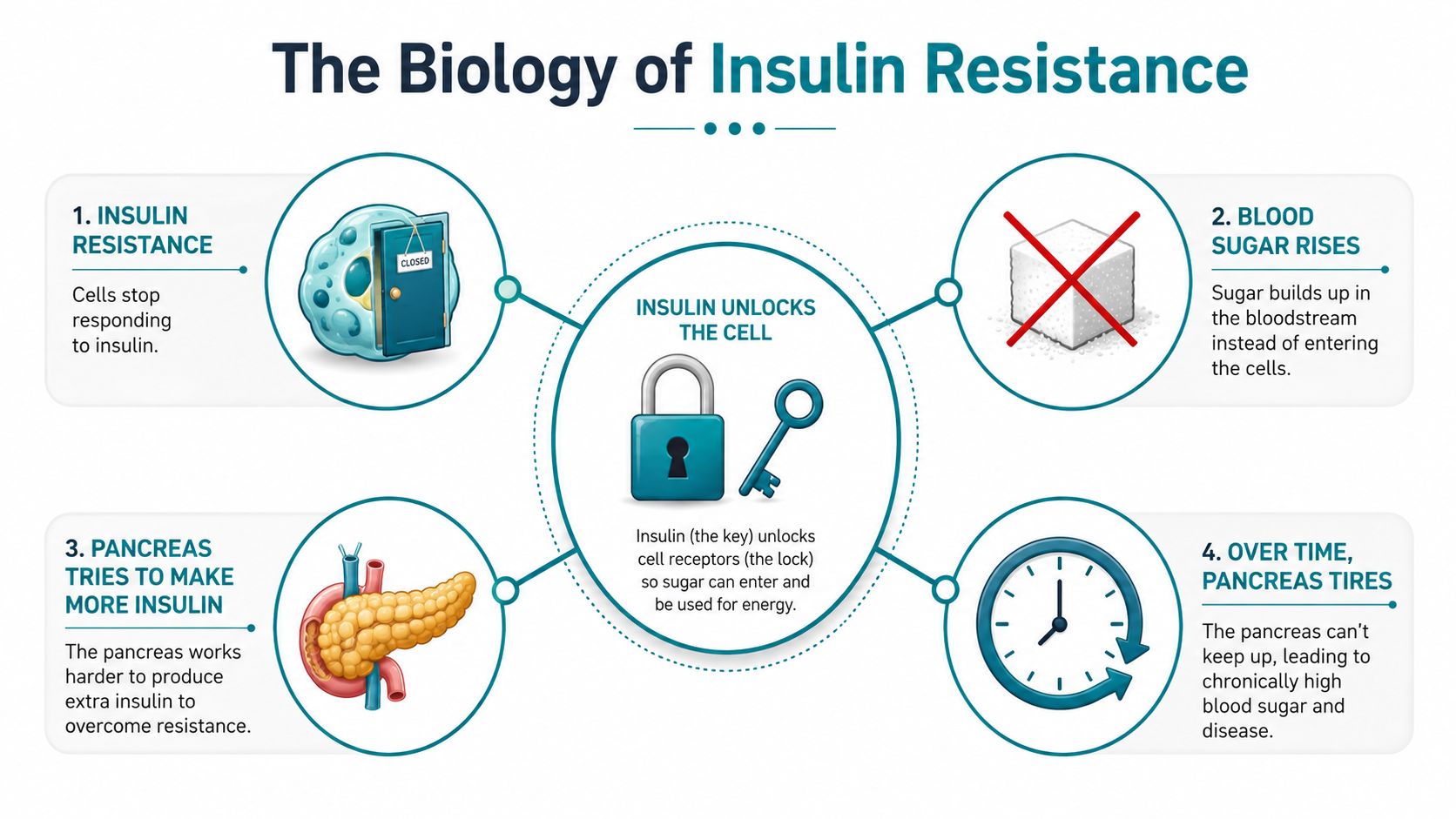 The Biology of Insulin Resistance

1. INSULIN RESISTANCE

Cells stop responding to insulin.

CLOSED

INSULIN UNLOCKS THE CELL

Insulin (the key) unlocks cell receptors (the lock) so sugar can enter and be used for energy.

2. BLOOD SUGAR RISES

Sugar builds up in the bloodstream instead of entering the cells.

3. PANCREAS TRIES TO MAKE MORE INSULIN

The pancreas works harder to produce extra insulin to overcome resistance.

4. OVER TIME, PANCREAS TIRES

The pancreas can't keep up, leading to chronically high blood sugar and disease.